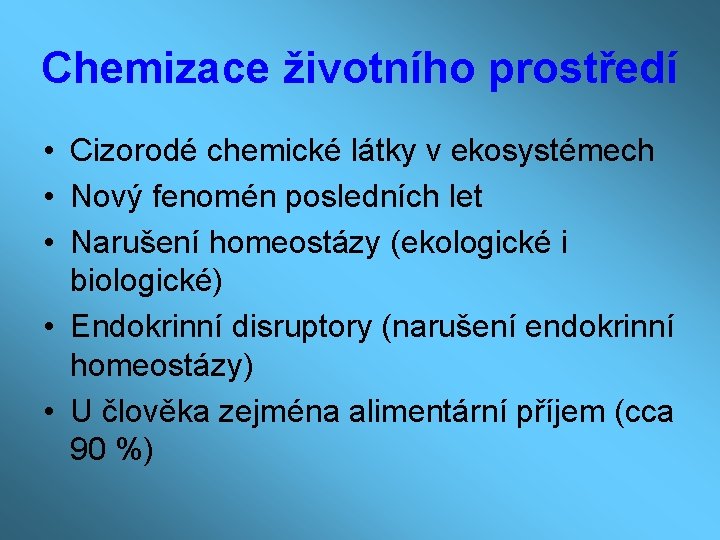 Chemizace životního prostředí

• Cizorodé chemické látky v ekosystémech
• Nový fenomén posledních let
• Narušení homeostázy (ekologické i biologické)
• Endokrinní disruptory (narušení endokrinní homeostázy)
• U člověka zejména alimentární příjem (cca 90 %)